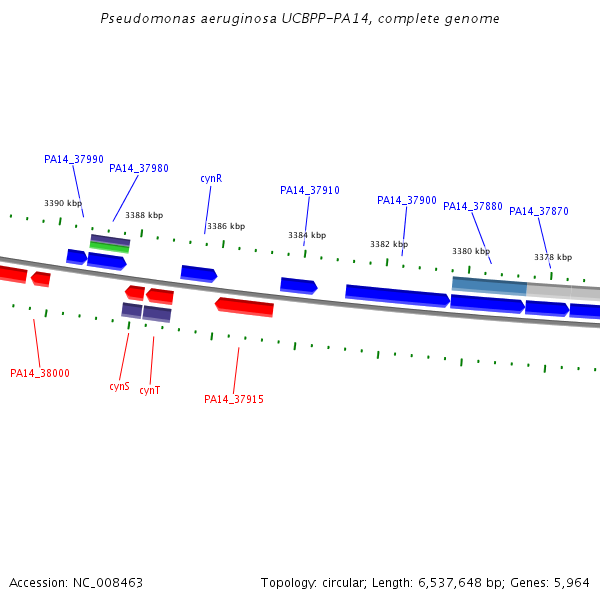 Pseudomonas aeruginosa UCBPP-PA14, complete genome

PA14_37990
PA14_37980
cynR
PA14_37910
PA14_37900
PA14_37880
PA14_37870

3390 kbp
3388 kbp
3386 kbp
3384 kbp
3382 kbp
3380 kbp
3378 kbp

PA14_38000
cynS
cynT
PA14_37915

Accession: NC_008463

Topology: circular; Length: 6,537,648 bp; Genes: 5,964